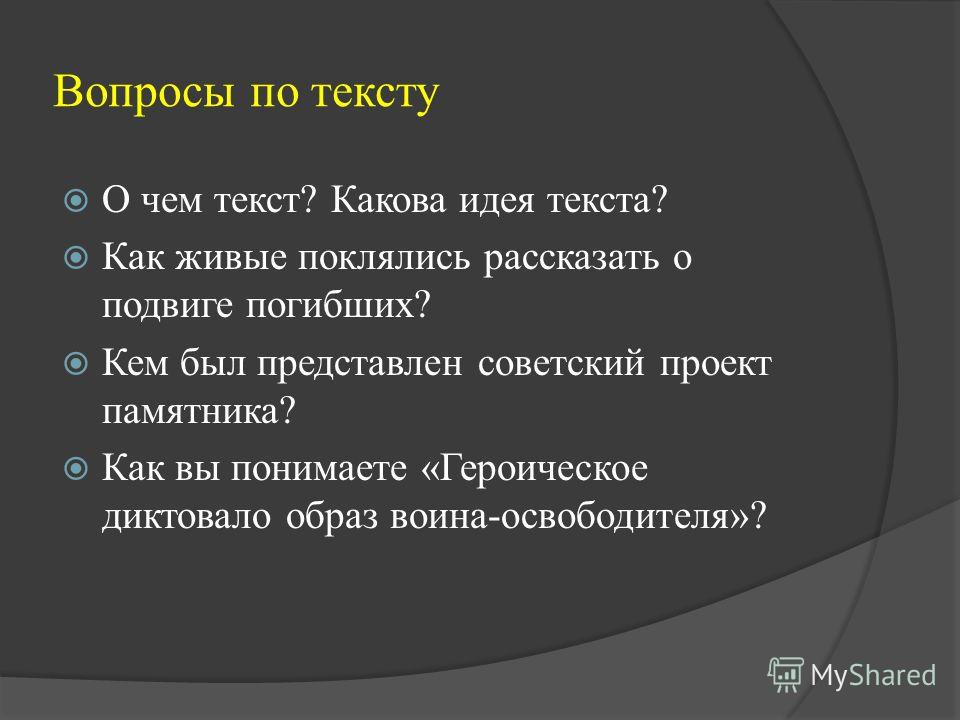 Вопросы по тексту

О чем текст? Какова идея текста?

Как живые поклялись рассказать о подвиге погибших?

Кем был представлен советский проект памятника?

Как вы понимаете «Героическое диктовало образ воина-освободителя»?

MyShared